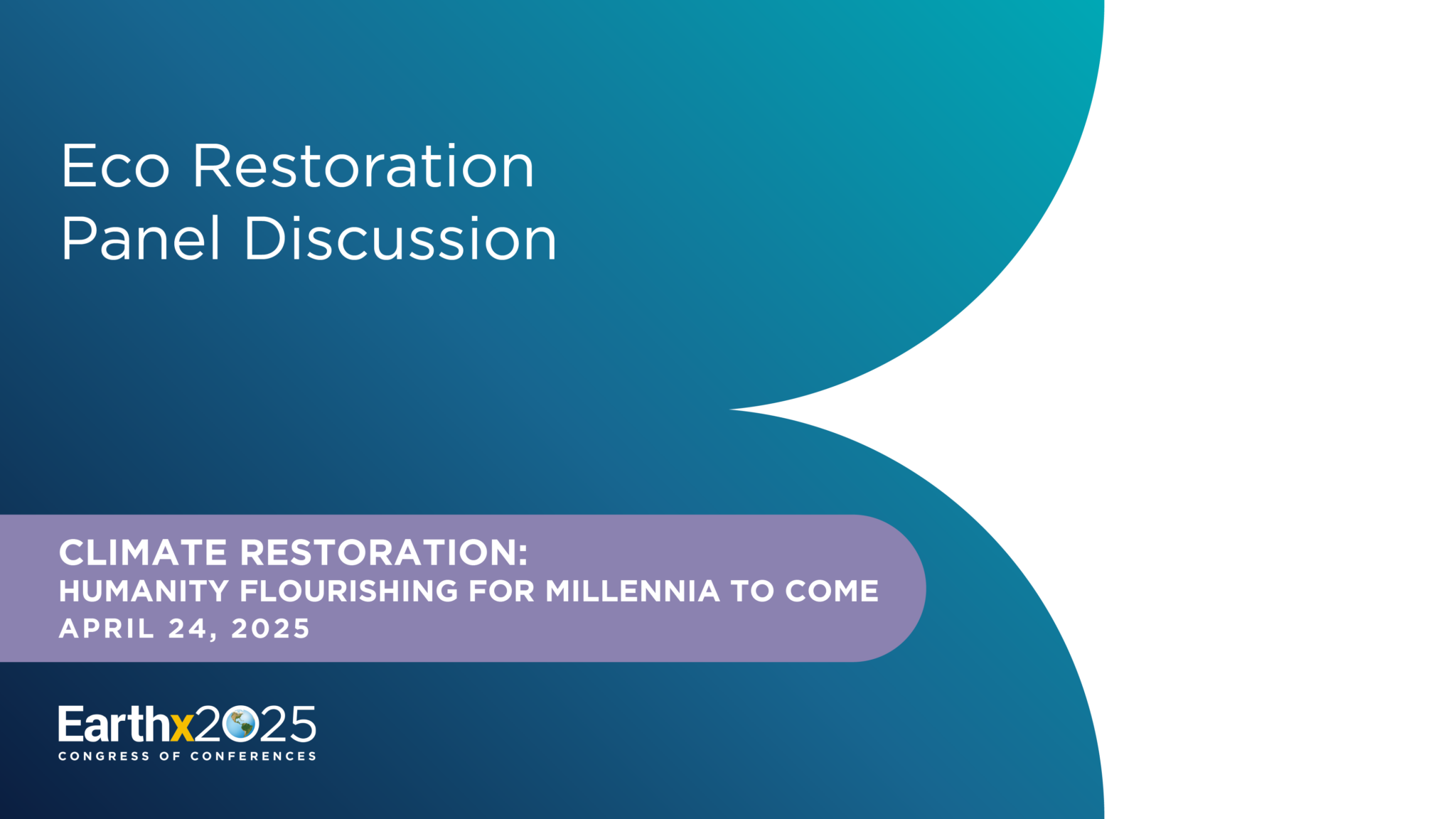 Eco Restoration
Panel Discussion

CLIMATE RESTORATION:
HUMANITY FLOURISHING FOR MILLENNIA TO COME
APRIL 24, 2025

Earthx2025
CONGRESS OF CONFERENCES